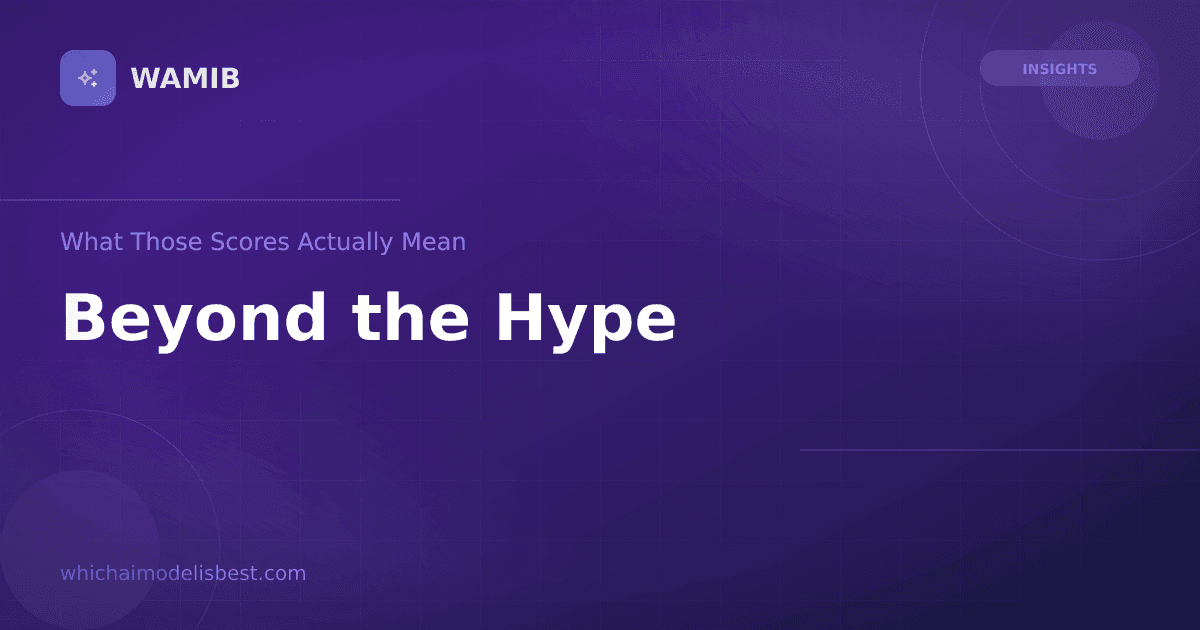 WAMIB

INSIGHTS

What Those Scores Actually Mean

Beyond the Hype

whichaimodelisbest.com